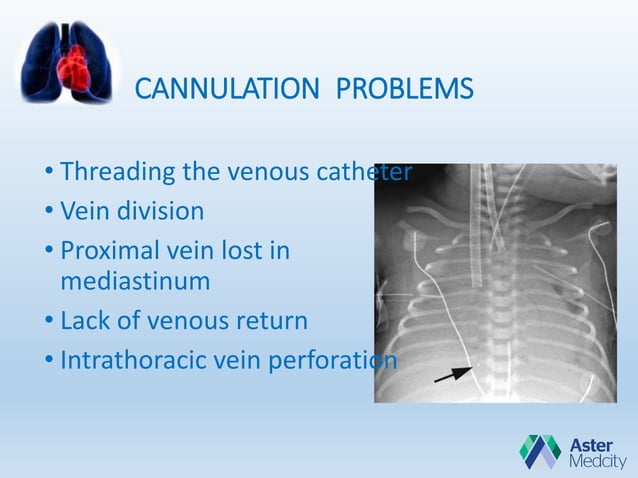 CANNULATION PROBLEMS

• Threading the venous catheter
• Vein division
• Proximal vein lost in mediastinum
• Lack of venous return
• Intrathoracic vein perforation

Aster Medcity